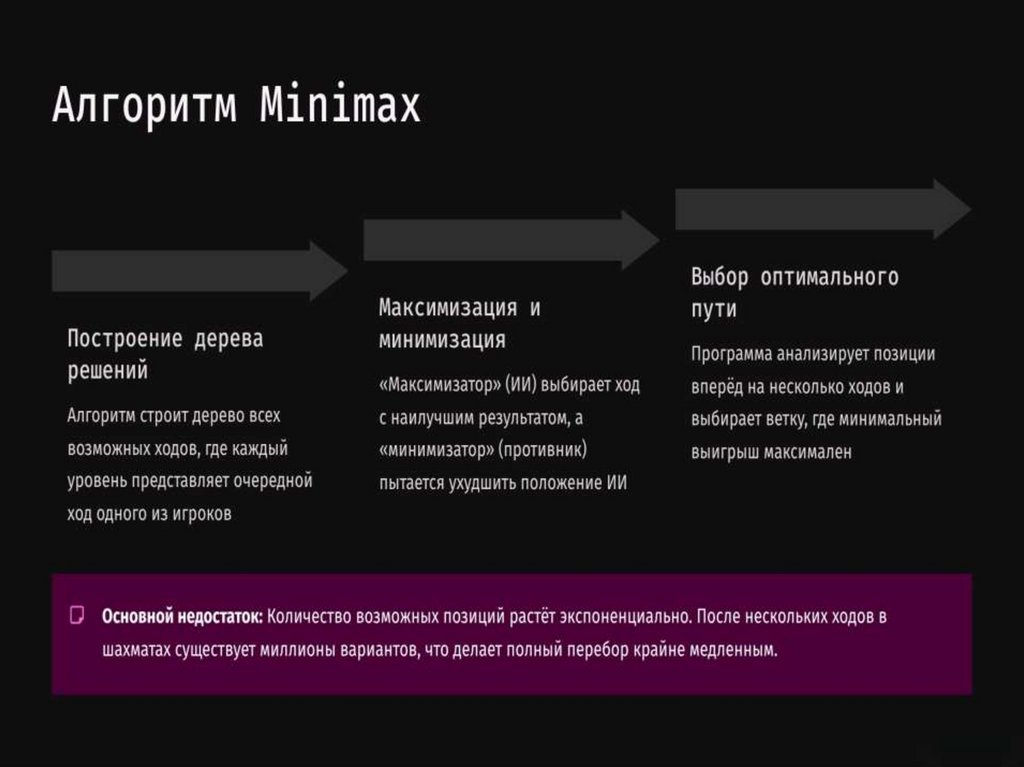 Алгоритм Minimax

Построение дерева решений

Алгоритм строит дерево всех возможных ходов, где каждый уровень представляет очередной ход одного из игроков

Максимизация и минимизация

«Максимизатор» (ИИ) выбирает ход с наилучшим результатом, а «минимизатор» (противник) пытается ухудшить положение ИИ

Выбор оптимального пути

Программа анализирует позиции вперёд на несколько ходов и выбирает ветку, где минимальный выигрыш максимален

Основной недостаток: Количество возможных позиций растёт экспоненциально. После нескольких ходов в шахматах существует миллионы вариантов, что делает полный перебор крайне медленным.